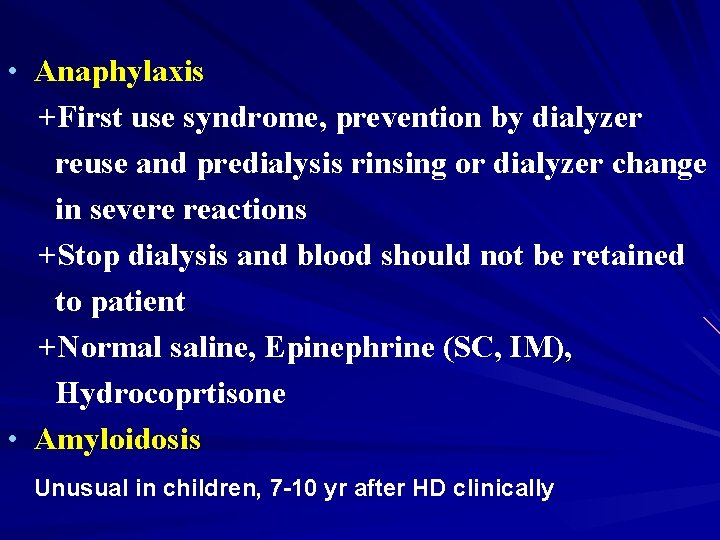 • Anaphylaxis

+First use syndrome, prevention by dialyzer reuse and predialysis rinsing or dialyzer change in severe reactions

+Stop dialysis and blood should not be retained to patient

+Normal saline, Epinephrine (SC, IM), Hydrocoprtisone

• Amyloidosis

Unusual in children, 7-10 yr after HD clinically